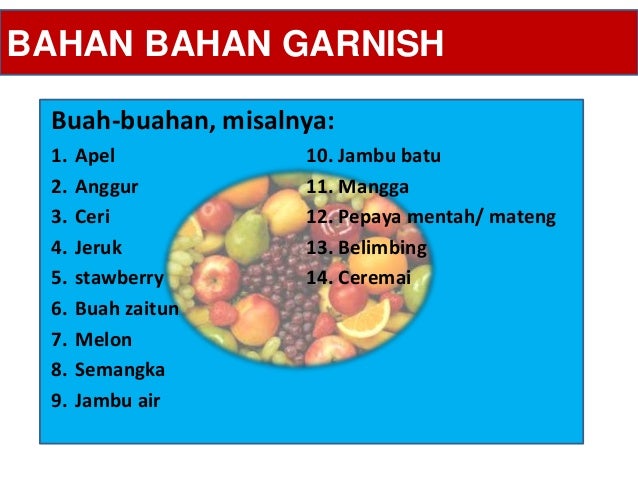 BAHAN BAHAN GARNISH

Buah-buahan, misalnya:

1. Apel
2. Anggur
3. Ceri
4. Jeruk
5. stawberry
6. Buah zaitun
7. Melon
8. Semangka
9. Jambu air

10. Jambu batu
11. Mangga
12. Pepaya mentah/ mateng
13. Belimbing
14. Ceremai